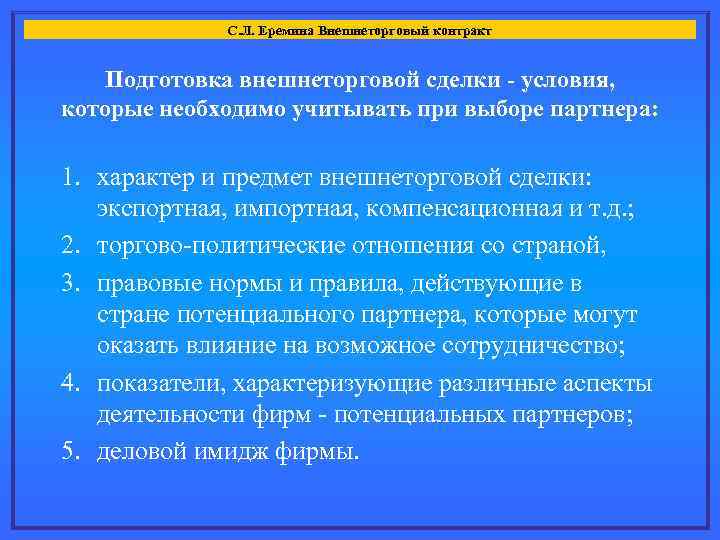 С.Л. Еремина Внешнеторговый контракт

Подготовка внешнеторговой сделки - условия, которые необходимо учитывать при выборе партнера:

1. характер и предмет внешнеторговой сделки: экспортная, импортная, компенсационная и т.д.;
2. торгово-политические отношения со страной,
3. правовые нормы и правила, действующие в стране потенциального партнера, которые могут оказать влияние на возможное сотрудничество;
4. показатели, характеризующие различные аспекты деятельности фирм - потенциальных партнеров;
5. деловой имидж фирмы.